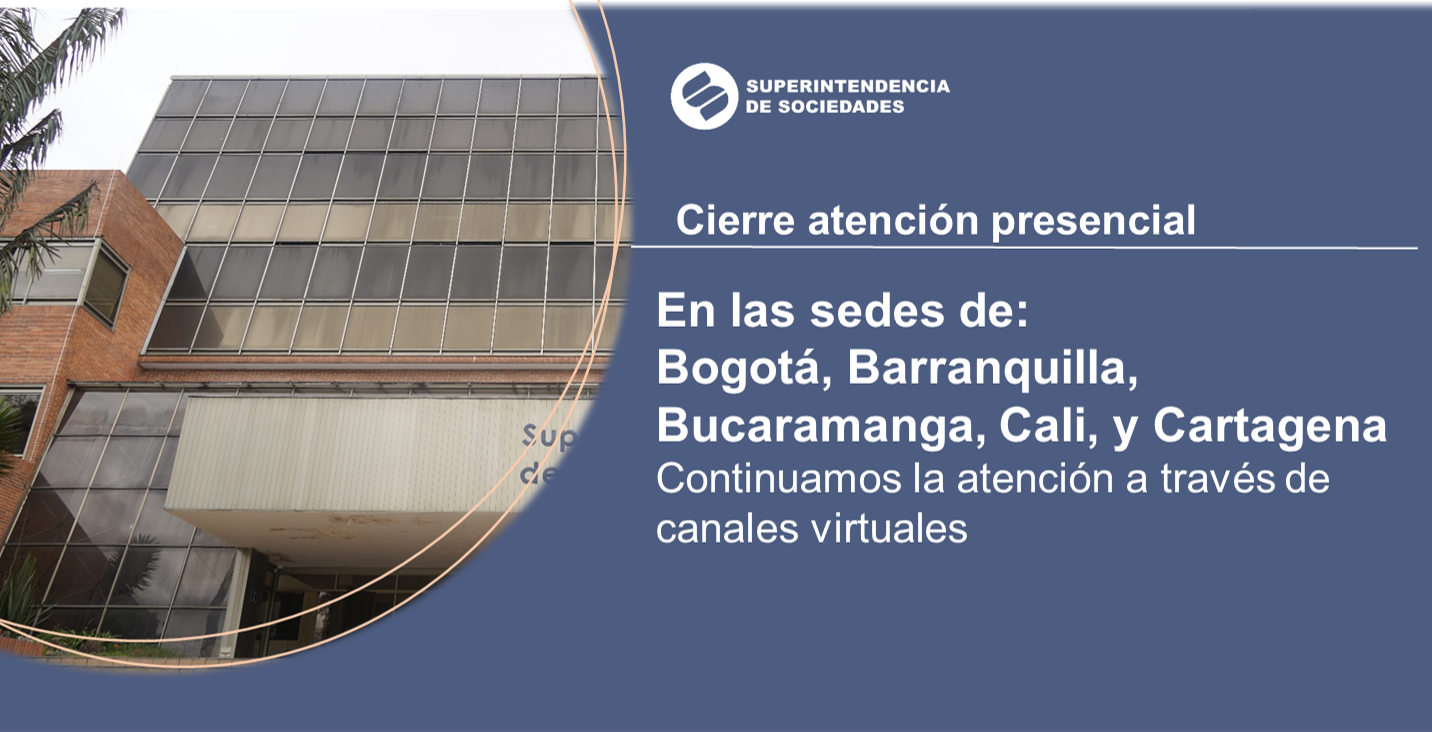 Sup
de

SUPERINTENDENCIA
DE SOCIEDADES

Cierre atención presencial

En las sedes de:
Bogotá, Barranquilla, Bucaramanga, Cali, y Cartagena
Continuamos la atención a través de canales virtuales